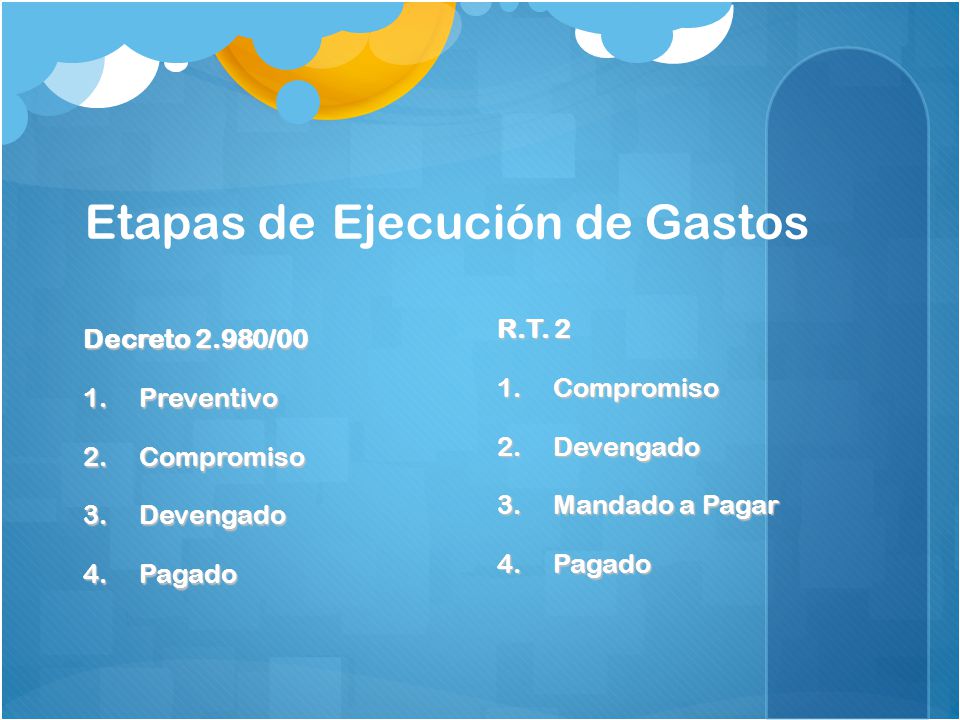 Etapas de Ejecución de Gastos

Decreto 2.980/00

1. Preventivo
2. Compromiso
3. Devengado
4. Pagado

R.T. 2

1. Compromiso
2. Devengado
3. Mandado a Pagar
4. Pagado